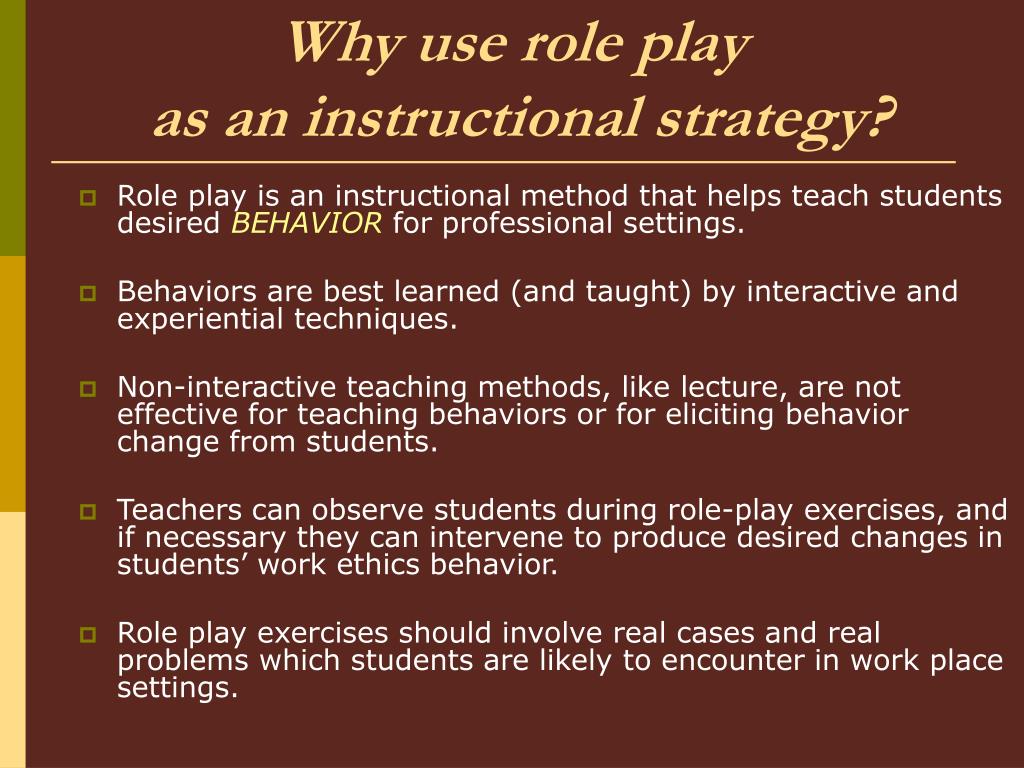 Why use role play
as an instructional strategy?

Role play is an instructional method that helps teach students desired BEHAVIOR for professional settings.

Behaviors are best learned (and taught) by interactive and experiential techniques.

Non-interactive teaching methods, like lecture, are not effective for teaching behaviors or for eliciting behavior change from students.

Teachers can observe students during role-play exercises, and if necessary they can intervene to produce desired changes in students’ work ethics behavior.

Role play exercises should involve real cases and real problems which students are likely to encounter in work place settings.